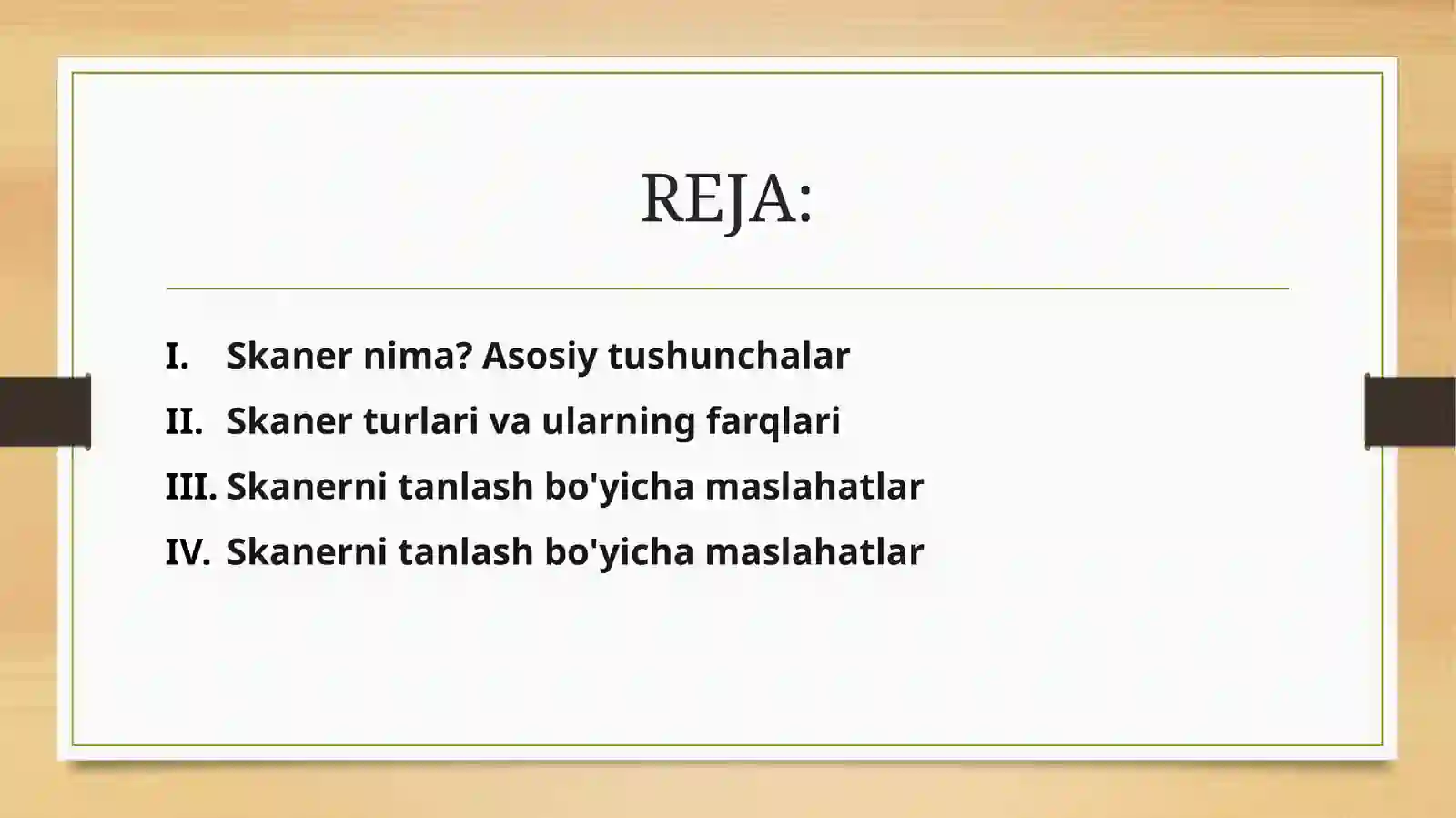 REJA:

I. Skaner nima? Asosiy tushunchalar
II. Skaner turlari va ularning farqlari
III. Skanerni tanlash bo'yicha maslahatlar
IV. Skanerni tanlash bo'yicha maslahatlar